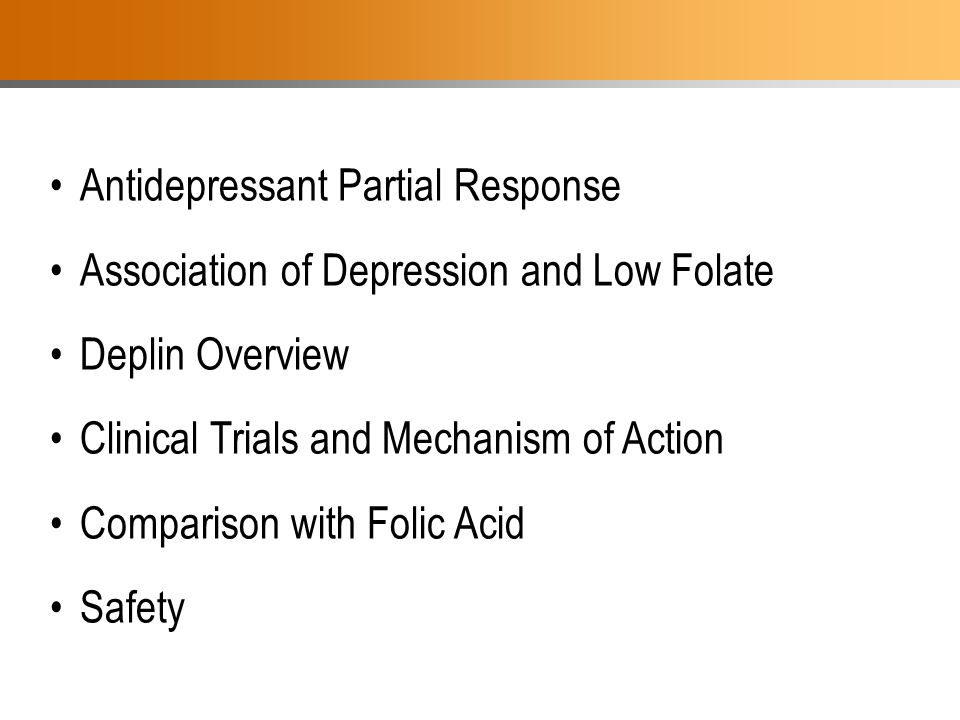 • Antidepressant Partial Response

• Association of Depression and Low Folate

• Deplin Overview

• Clinical Trials and Mechanism of Action

• Comparison with Folic Acid

• Safety